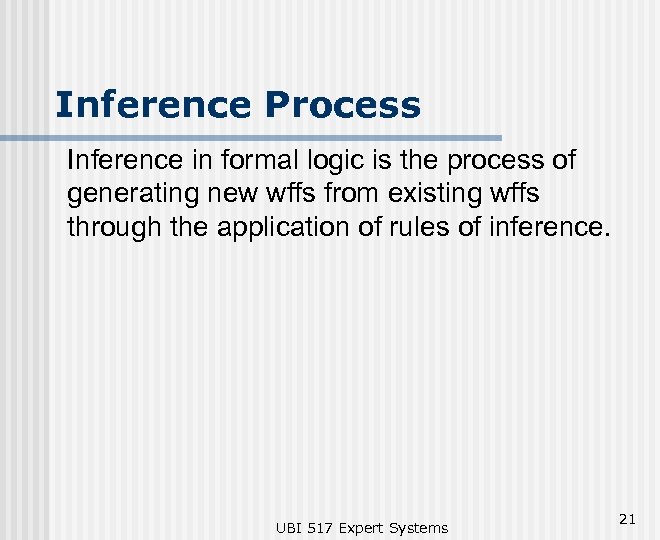 Inference Process

Inference in formal logic is the process of generating new wffs from existing wffs through the application of rules of inference.

UBI 517 Expert Systems

21